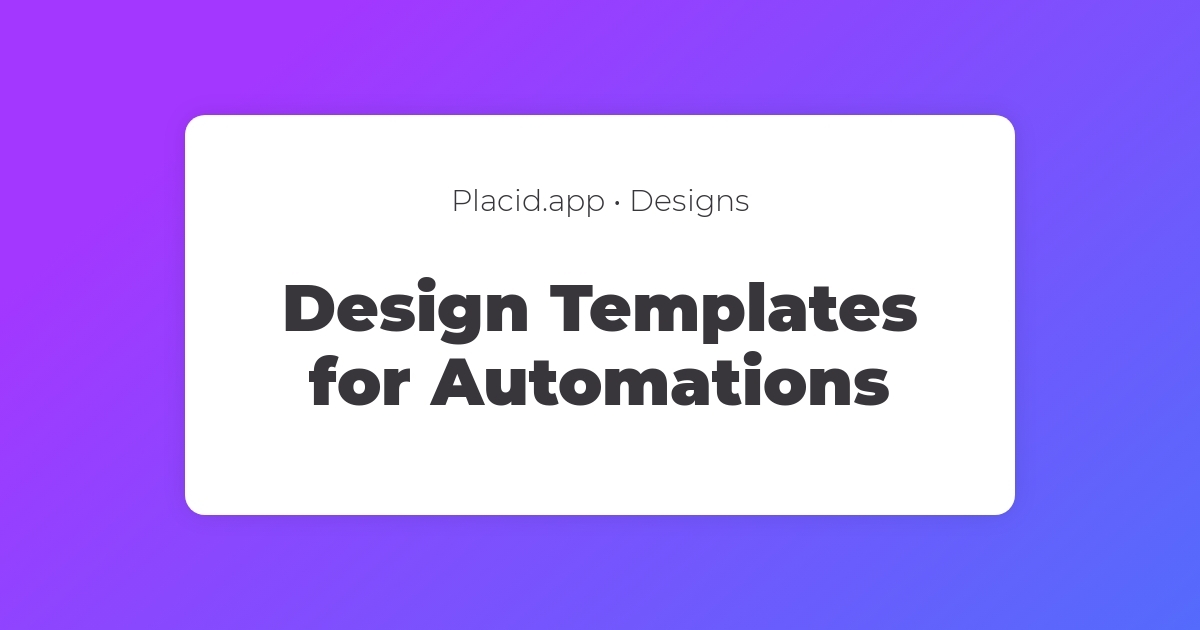 Placid.app • Designs

Design Templates for Automations